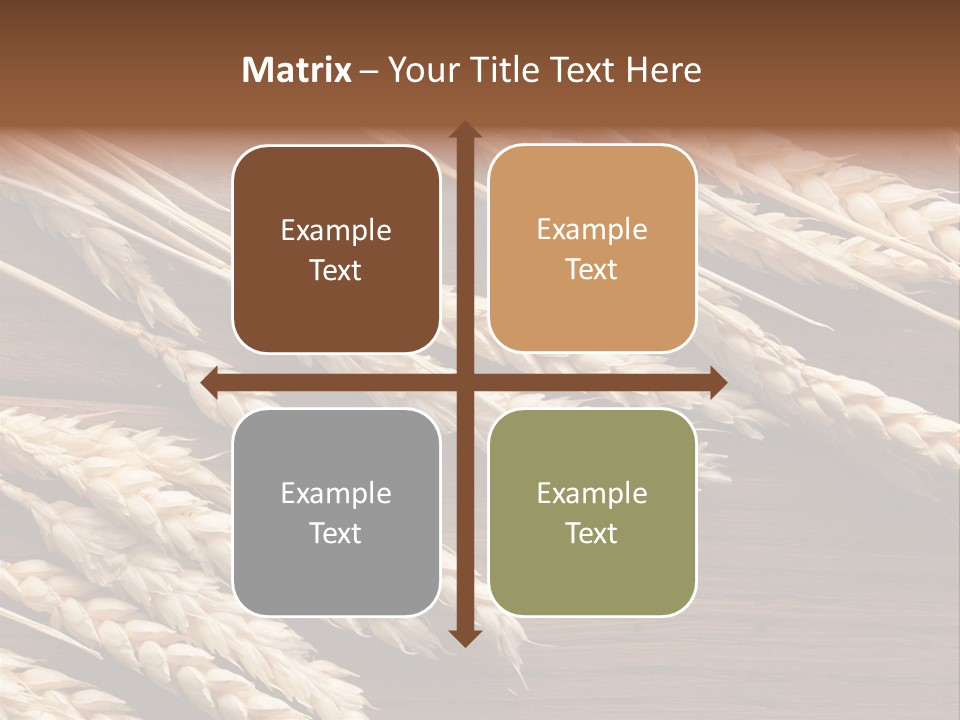 Matrix – Your Title Text Here

Example Text

Example Text

Example Text

Example Text